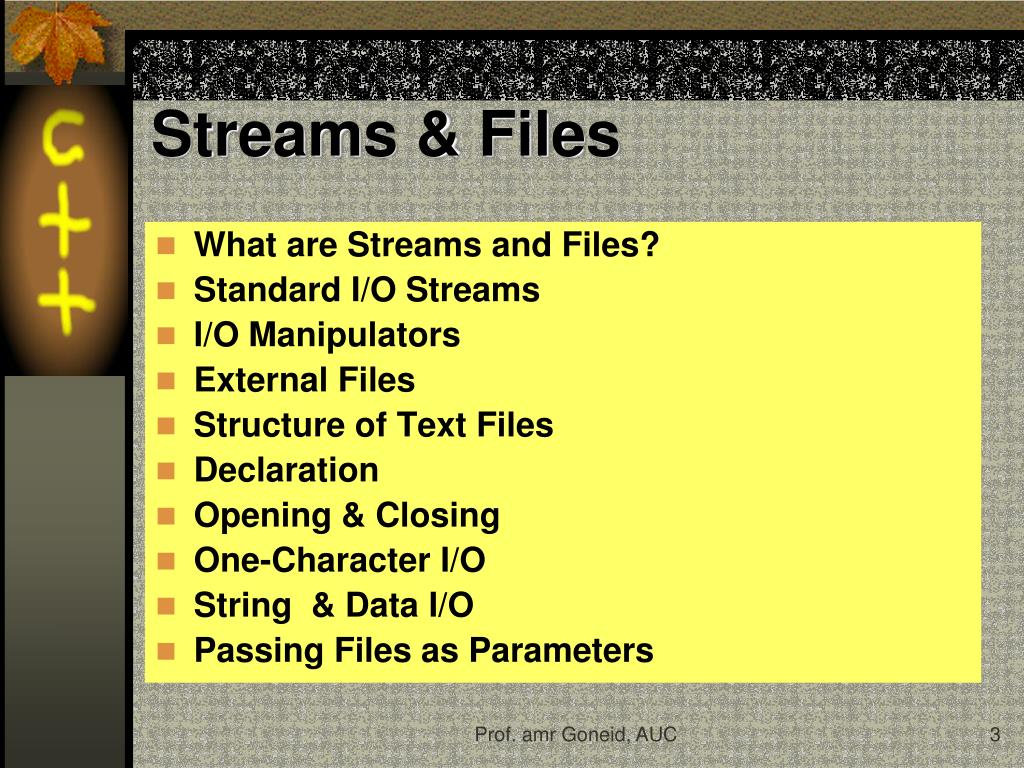 C++

Streams & Files

- What are Streams and Files?
- Standard I/O Streams
- I/O Manipulators
- External Files
- Structure of Text Files
- Declaration
- Opening & Closing
- One-Character I/O
- String & Data I/O
- Passing Files as Parameters

Prof. amr Goneid, AUC

3